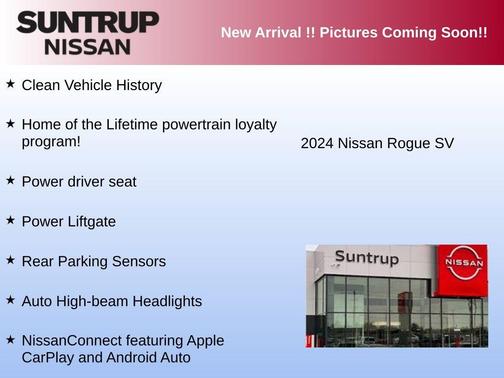 SUNTRUP
NISSAN

New Arrival !! Pictures Coming Soon!!

★ Clean Vehicle History

★ Home of the Lifetime powertrain loyalty program!

★ Power driver seat

★ Power Liftgate

★ Rear Parking Sensors

★ Auto High-beam Headlights

★ NissanConnect featuring Apple CarPlay and Android Auto

2024 Nissan Rogue SV

Suntrup

NISSAN